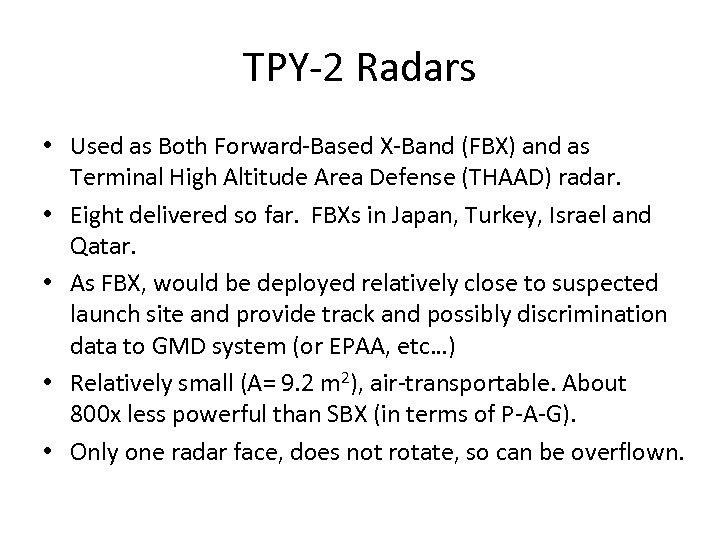 TPY-2 Radars

• Used as Both Forward-Based X-Band (FBX) and as Terminal High Altitude Area Defense (THAAD) radar.

• Eight delivered so far. FBXs in Japan, Turkey, Israel and Qatar.

• As FBX, would be deployed relatively close to suspected launch site and provide track and possibly discrimination data to GMD system (or EPAA, etc…)

• Relatively small (A= 9.2 $m^2$), air-transportable. About 800x less powerful than SBX (in terms of P-A-G).

• Only one radar face, does not rotate, so can be overflown.